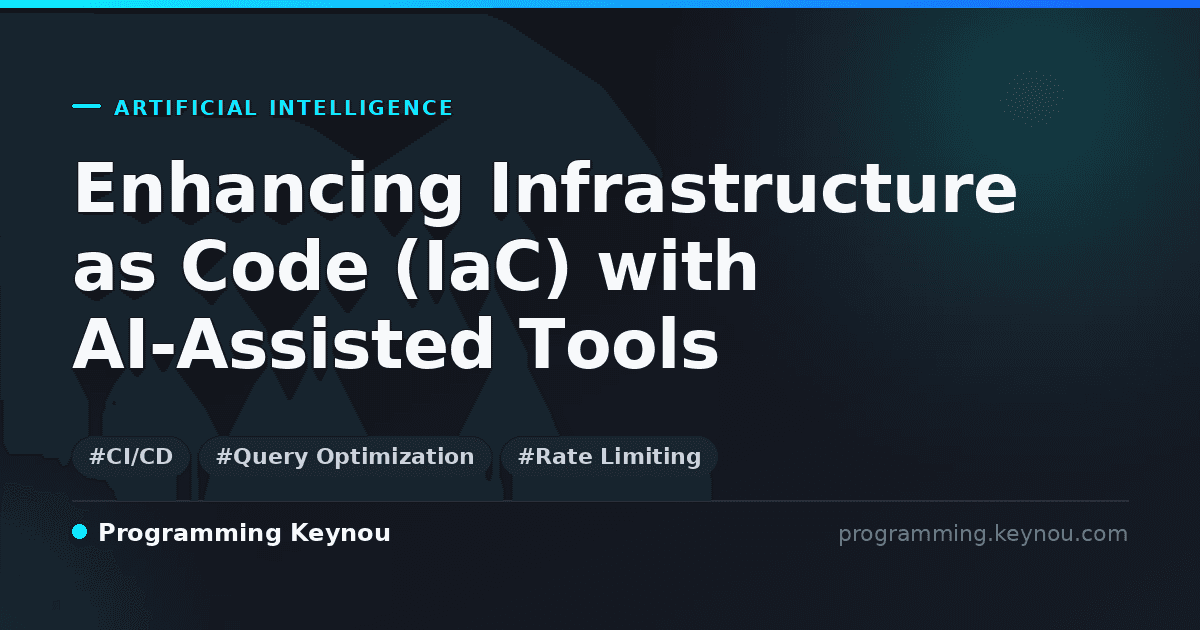 ARTIFICIAL INTELLIGENCE

Enhancing Infrastructure as Code (IaC) with AI-Assisted Tools

#CI/CD #Query Optimization #Rate Limiting

Programming Keynou

programming.keynou.com